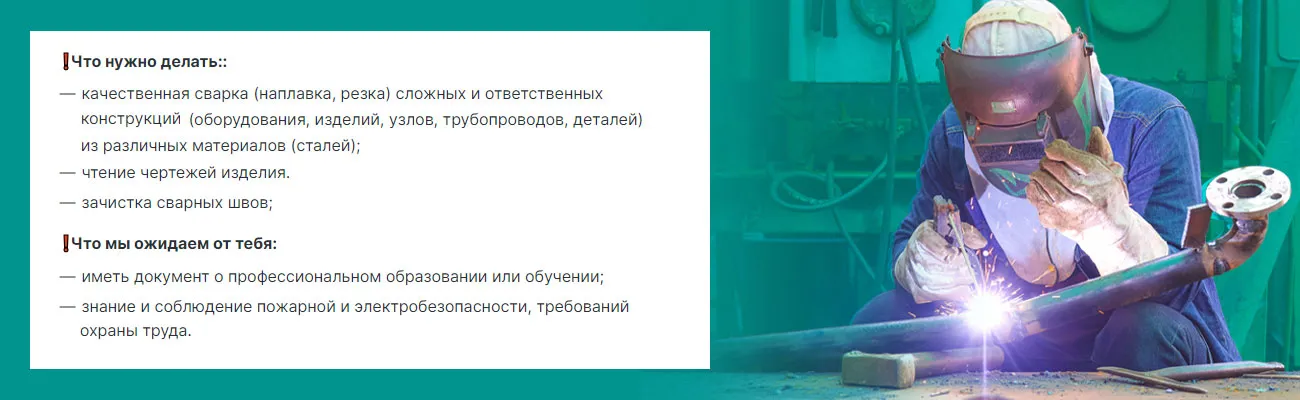 ❗Что нужно делать::

— качественная сварка (наплавка, резка) сложных и ответственных конструкций (оборудования, изделий, узлов, трубопроводов, деталей) из различных материалов (сталей);

— чтение чертежей изделия.

— зачистка сварных швов;

❗Что мы ожидаем от тебя:

— иметь документ о профессиональном образовании или обучении;

— знание и соблюдение пожарной и электробезопасности, требований охраны труда.